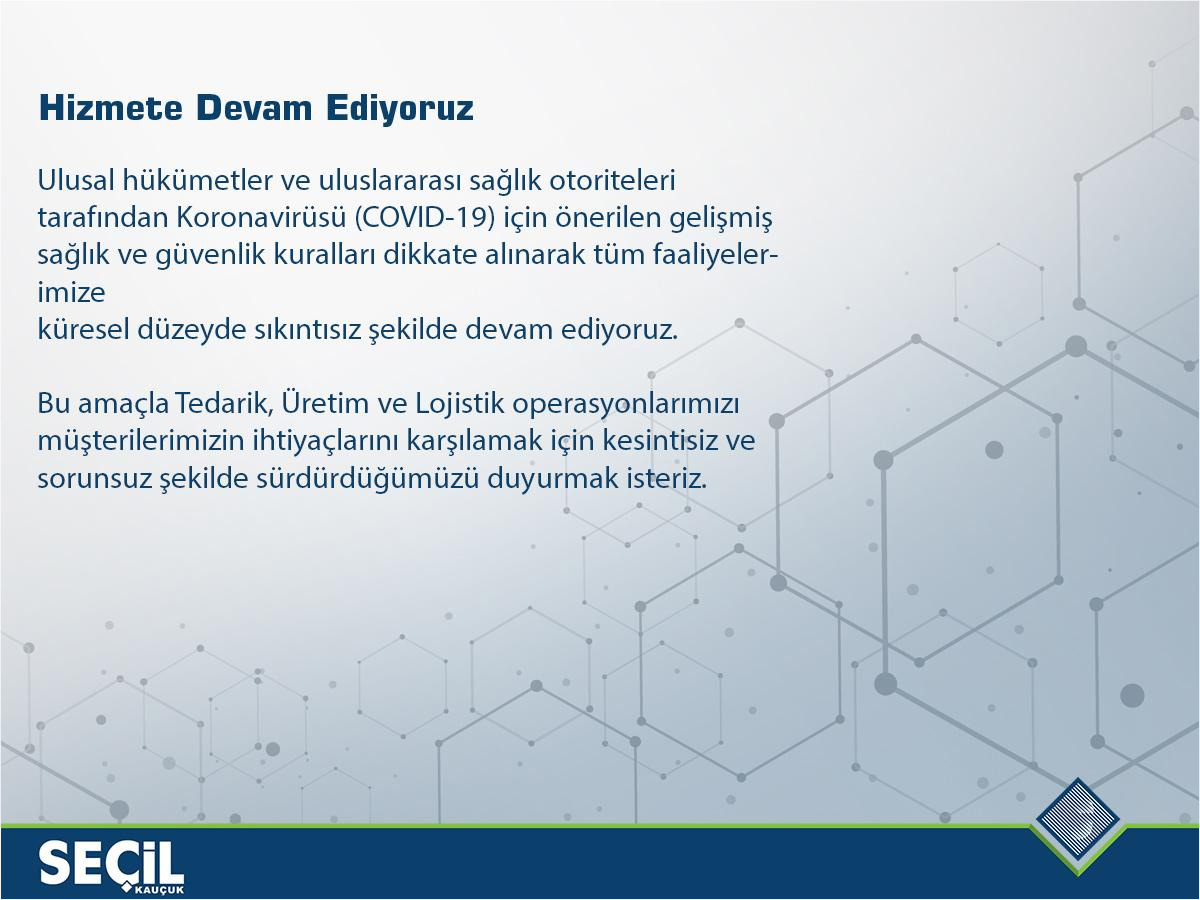 Hizmete Devam Ediyoruz

Ulusal hükümetler ve uluslararası sağlık otoriteleri tarafından Koronavirüsü (COVID-19) için önerilen gelişmiş sağlık ve güvenlik kuralları dikkate alınarak tüm faaliyelerimize
küresel düzeyde sıkıntısız şekilde devam ediyoruz.

Bu amaçla Tedarik, Üretim ve Lojistik operasyonlarımızı müşterilerimizin ihtiyaçlarını karşılamak için kesintisiz ve sorunsuz şekilde sürdürdüğümüzü duyurmak isteriz.

SEÇİL
KAUÇUK